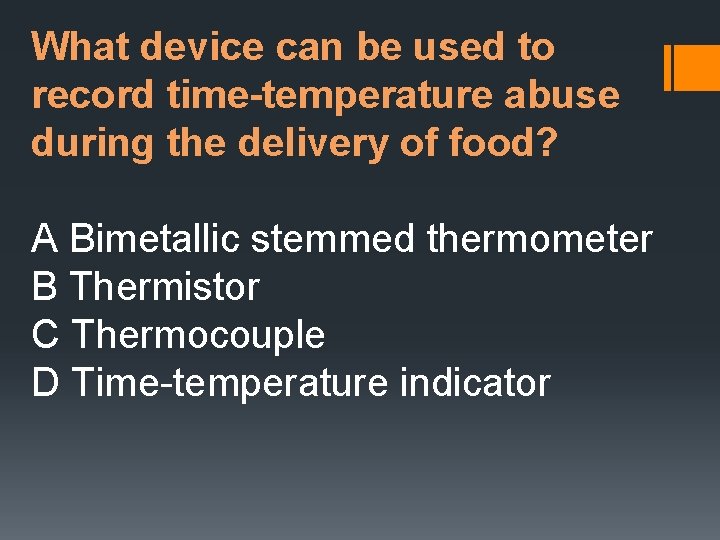 What device can be used to record time-temperature abuse during the delivery of food?

A Bimetallic stemmed thermometer
B Thermistor
C Thermocouple
D Time-temperature indicator